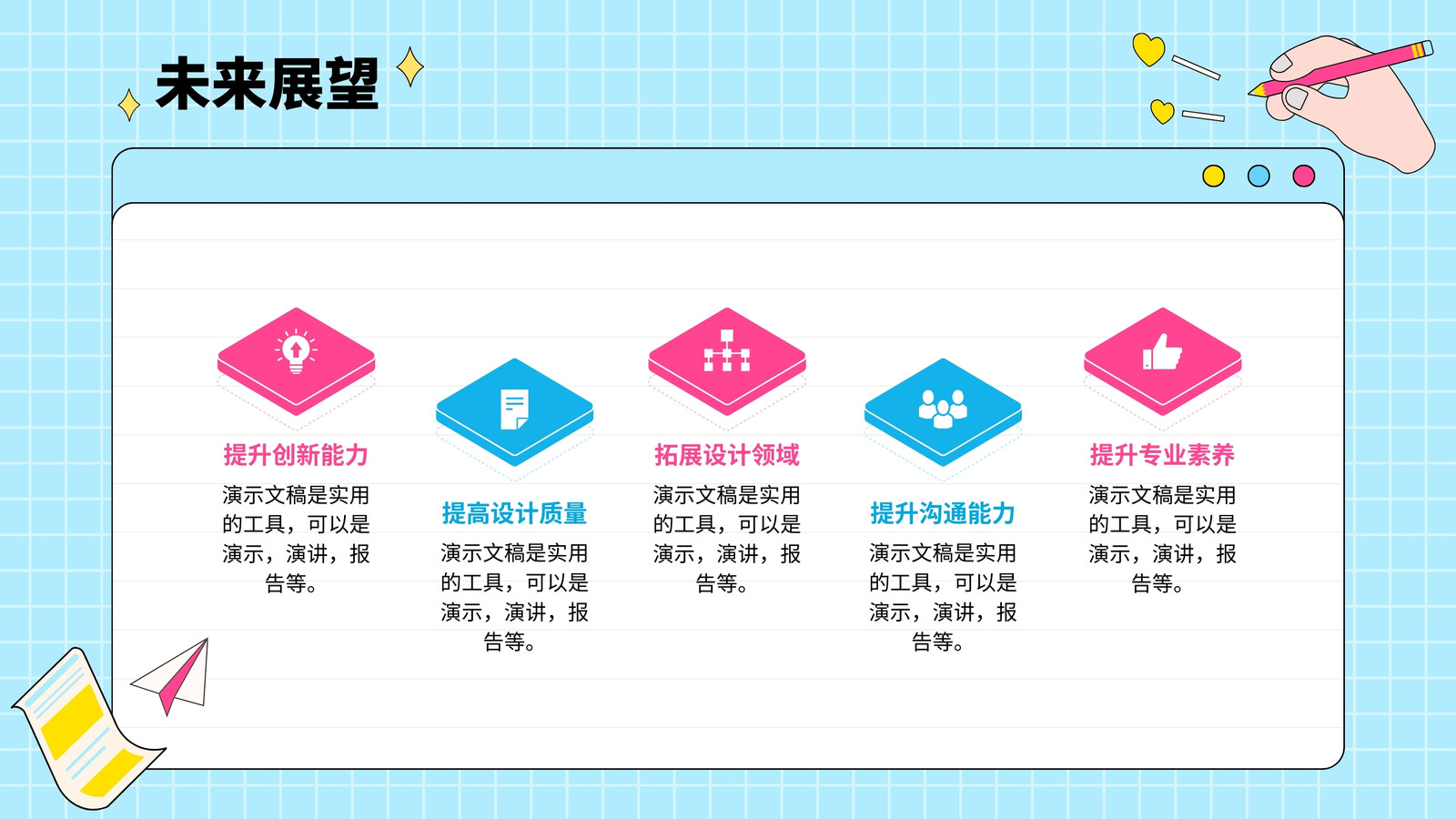 未来展望

提升创新能力
演示文稿是实用的工具，可以是演示，演讲，报告等。

提高设计质量
演示文稿是实用的工具，可以是演示，演讲，报告等。

拓展设计领域
演示文稿是实用的工具，可以是演示，演讲，报告等。

提升沟通能力
演示文稿是实用的工具，可以是演示，演讲，报告等。

提升专业素养
演示文稿是实用的工具，可以是演示，演讲，报告等。